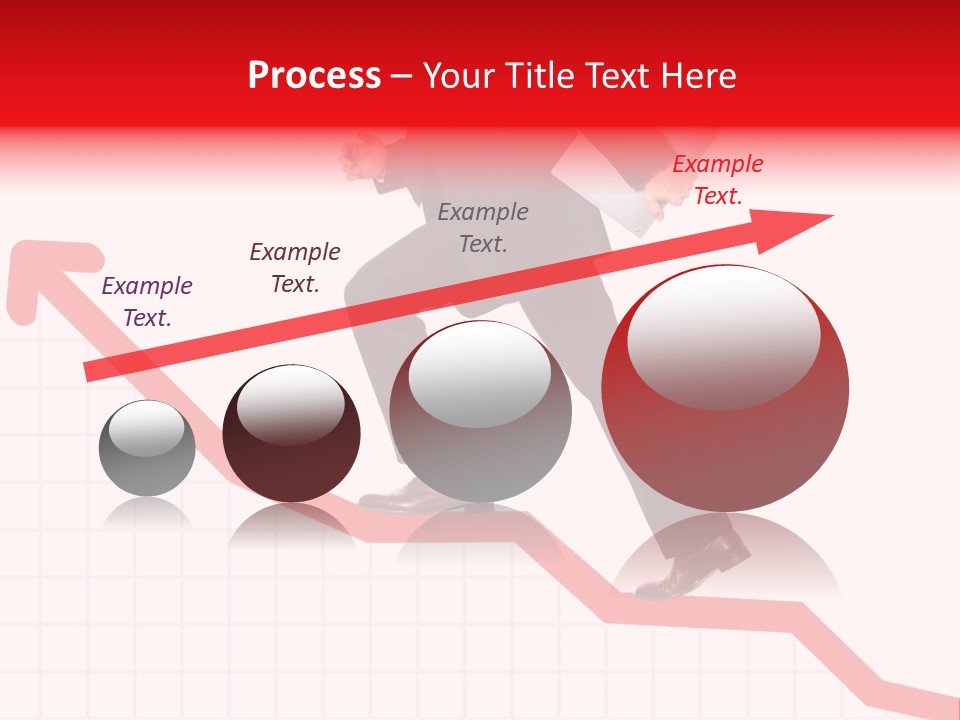 Process – Your Title Text Here

Example Text.

Example Text.

Example Text.

Example Text.